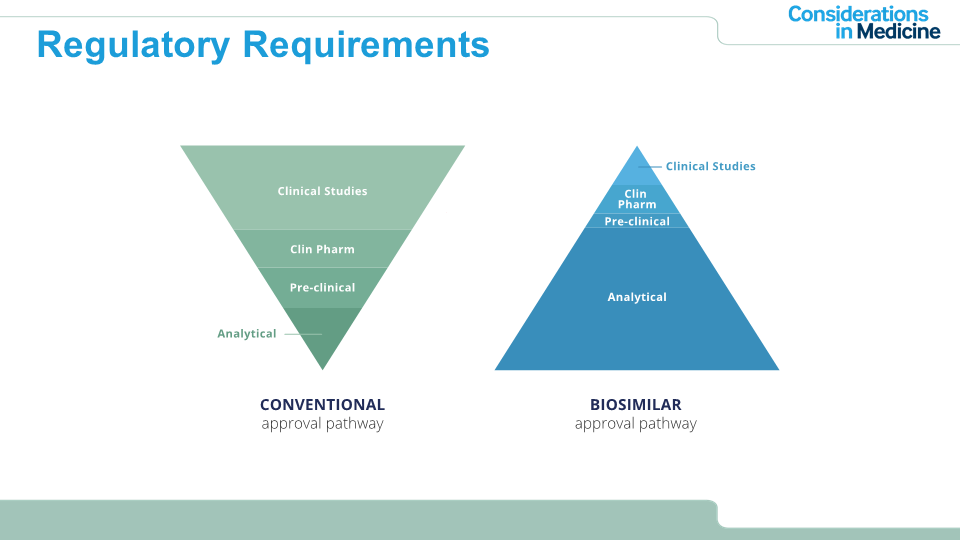 Considerations in Medicine

Regulatory Requirements

Clinical Studies

Clin Pharm

Pre-clinical

Analytical

CONVENTIONAL
approval pathway

Clinical Studies

Clin Pharm

Pre-clinical

Analytical

BIOSIMILAR
approval pathway